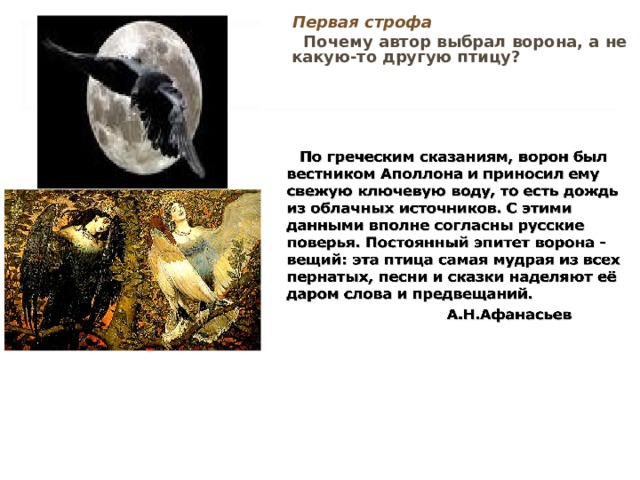 Первая строфа

Почему автор выбрал ворона, а не какую-то другую птицу?

По греческим сказаниям, ворон был вестником Аполлона и приносил ему свежую ключевую воду, то есть дождь из облачных источников. С этими данными вполне согласны русские поверья. Постоянный эпитет ворона - вещий: эта птица самая мудрая из всех пернатых, песни и сказки наделяют её даром слова и предвещаний.

А.Н.Афанасьев